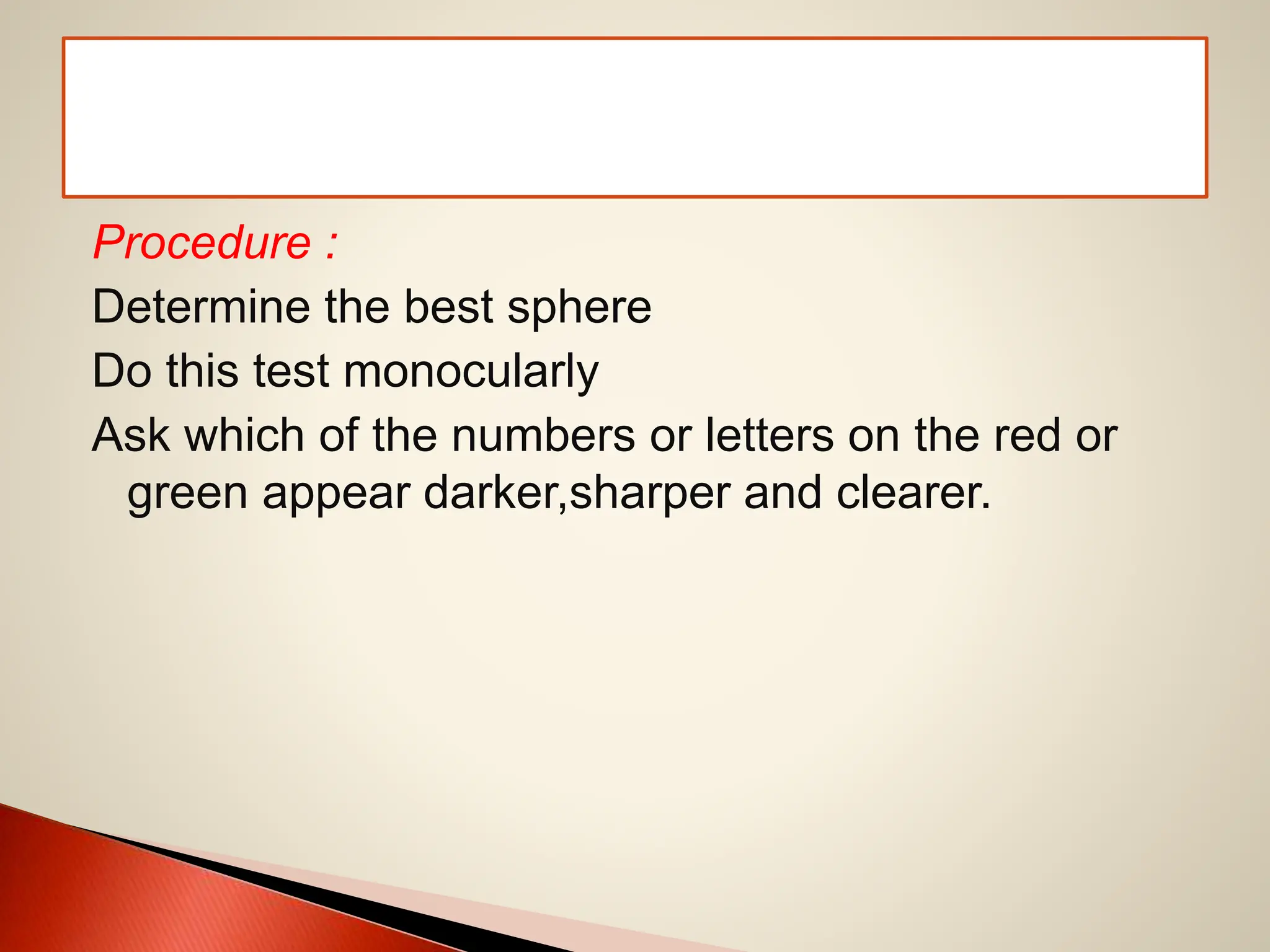 Procedure :

Determine the best sphere

Do this test monocularly

Ask which of the numbers or letters on the red or green appear darker,sharper and clearer.